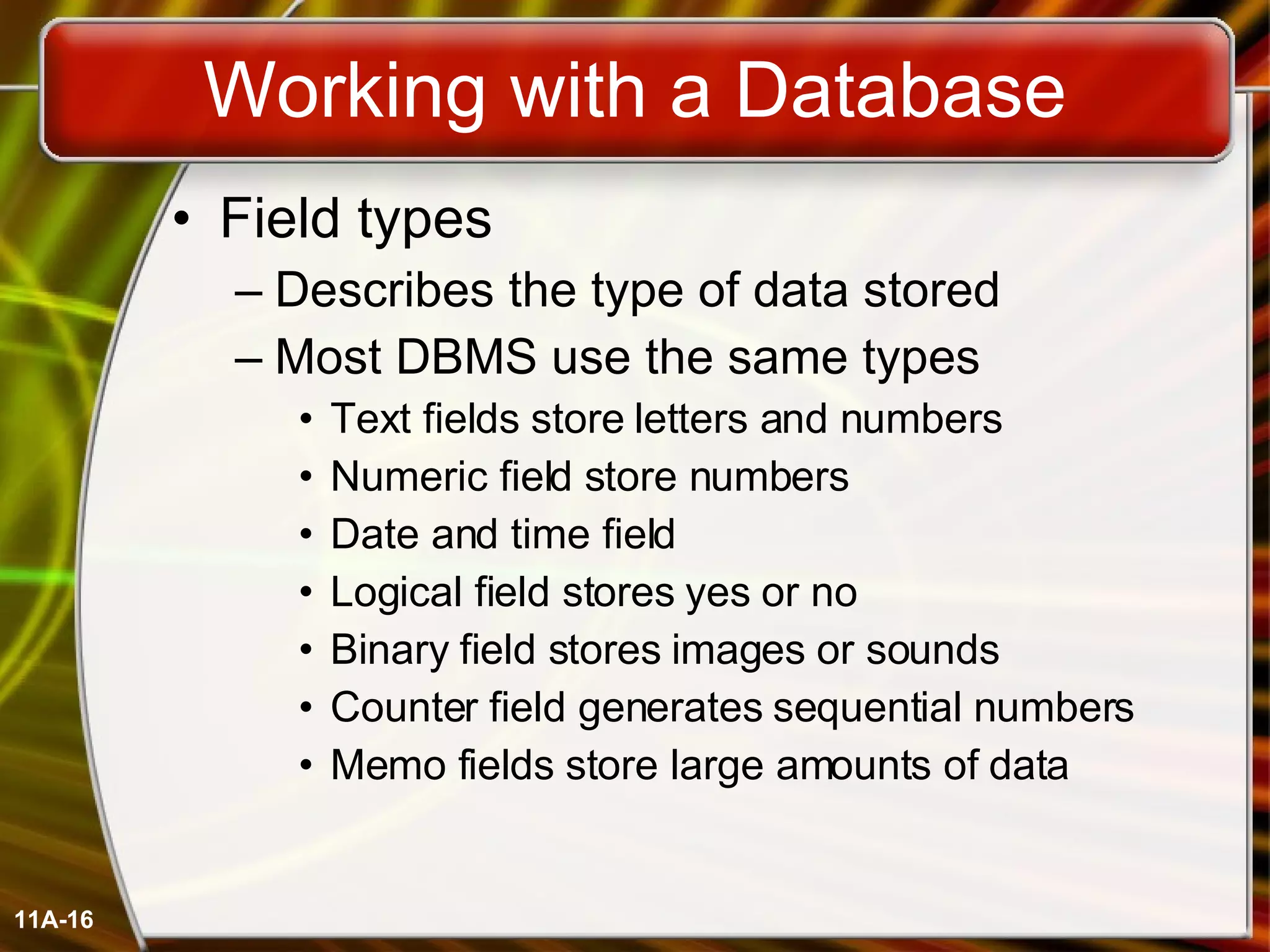 Working with a Database

• Field types
– Describes the type of data stored
– Most DBMS use the same types
• Text fields store letters and numbers
• Numeric field store numbers
• Date and time field
• Logical field stores yes or no
• Binary field stores images or sounds
• Counter field generates sequential numbers
• Memo fields store large amounts of data

11A-16